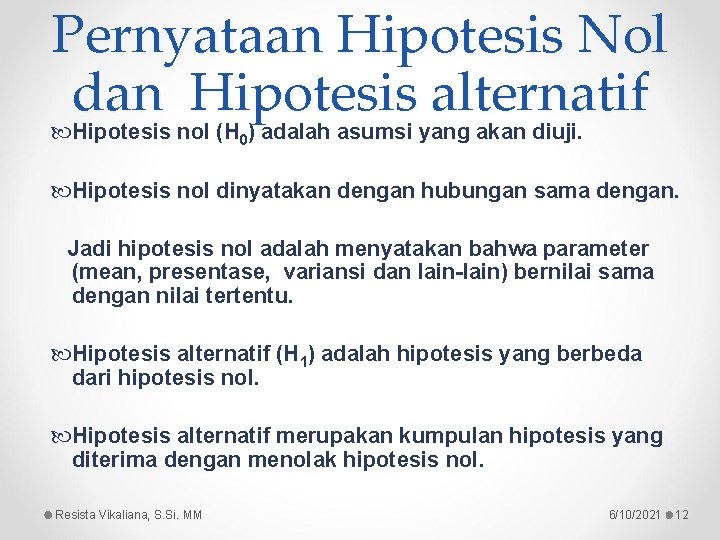 Pernyataan Hipotesis Nol dan Hipotesis alternatif

Hipotesis nol ($H_0$) adalah asumsi yang akan diuji.

Hipotesis nol dinyatakan dengan hubungan sama dengan.

Jadi hipotesis nol adalah menyatakan bahwa parameter (mean, presentase, variansi dan lain-lain) bernilai sama dengan nilai tertentu.

Hipotesis alternatif ($H_1$) adalah hipotesis yang berbeda dari hipotesis nol.

Hipotesis alternatif merupakan kumpulan hipotesis yang diterima dengan menolak hipotesis nol.

Resista Vikaliana, S.Si. MM

6/10/2021 12